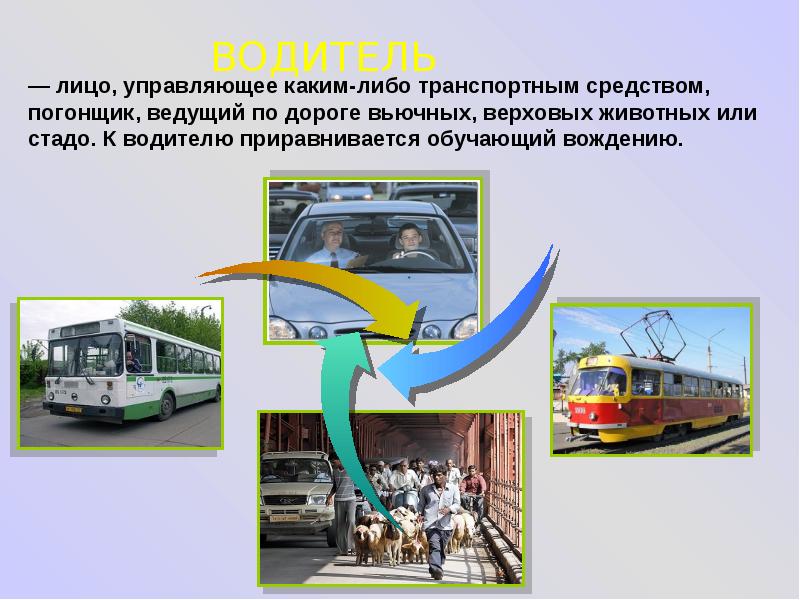 ВОДИТЕЛЬ

— лицо, управляющее каким-либо транспортным средством, погонщик, ведущий по дороге вьючных, верховых животных или стадо. К водителю приравнивается обучающий вождению.